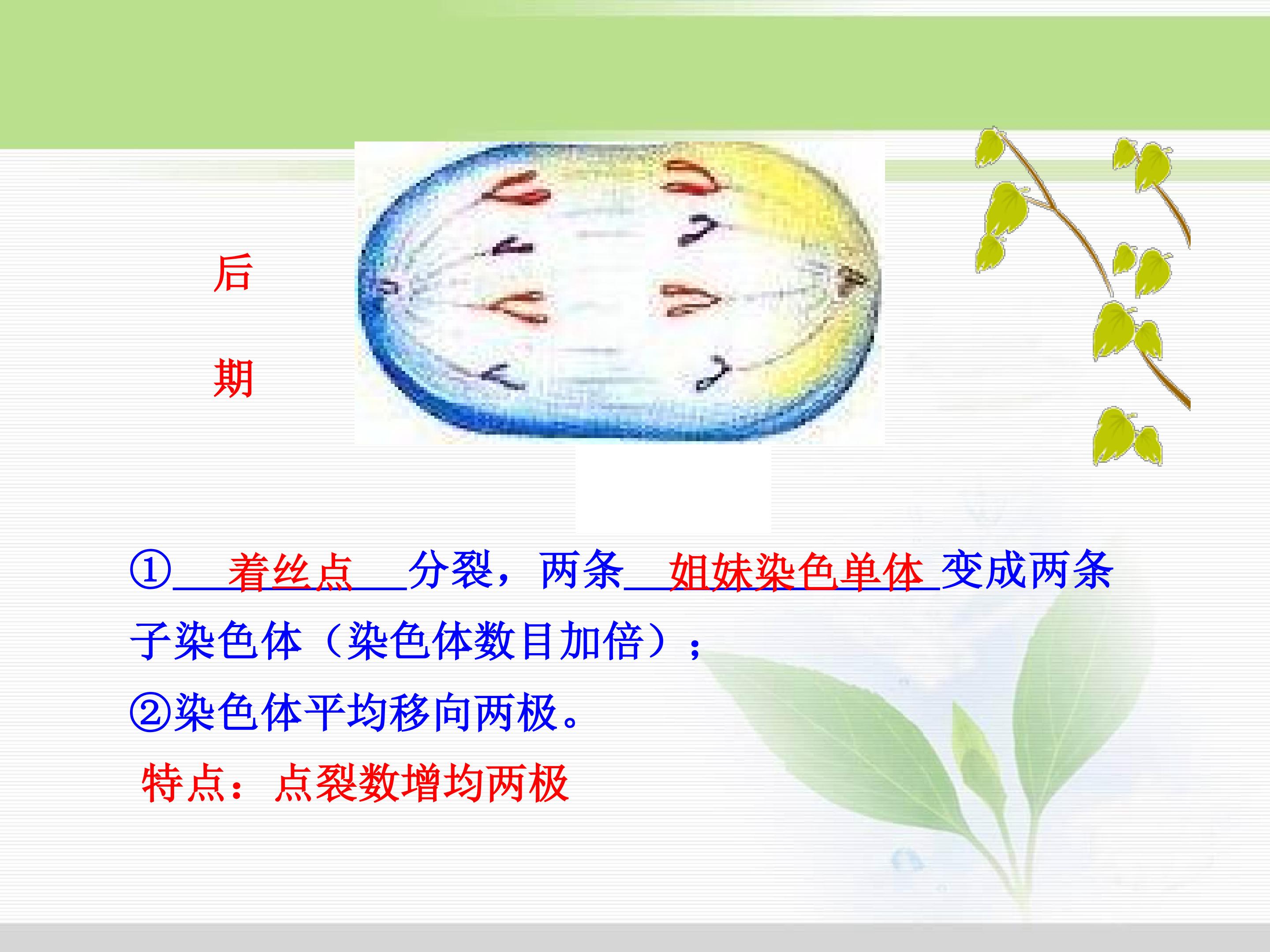 后

期

①着丝点分裂，两条姐妹染色单体变成两条子染色体（染色体数目加倍）；

②染色体平均移向两极。

特点：点裂数增均两极